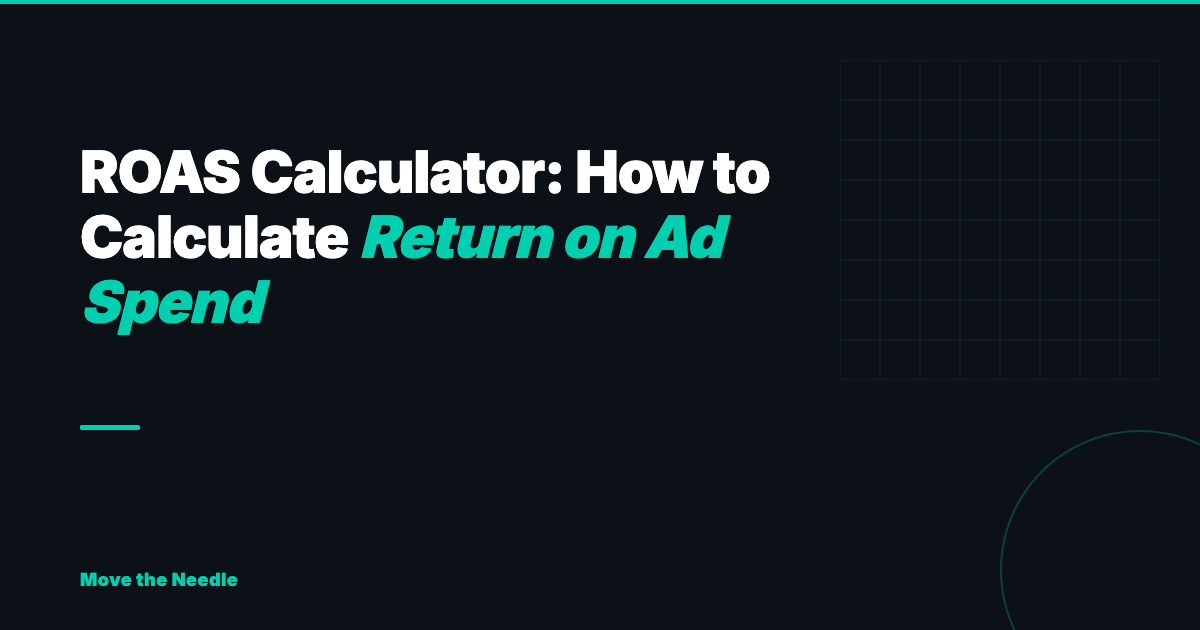 ROAS Calculator: How to Calculate Return on Ad Spend

Move the Needle